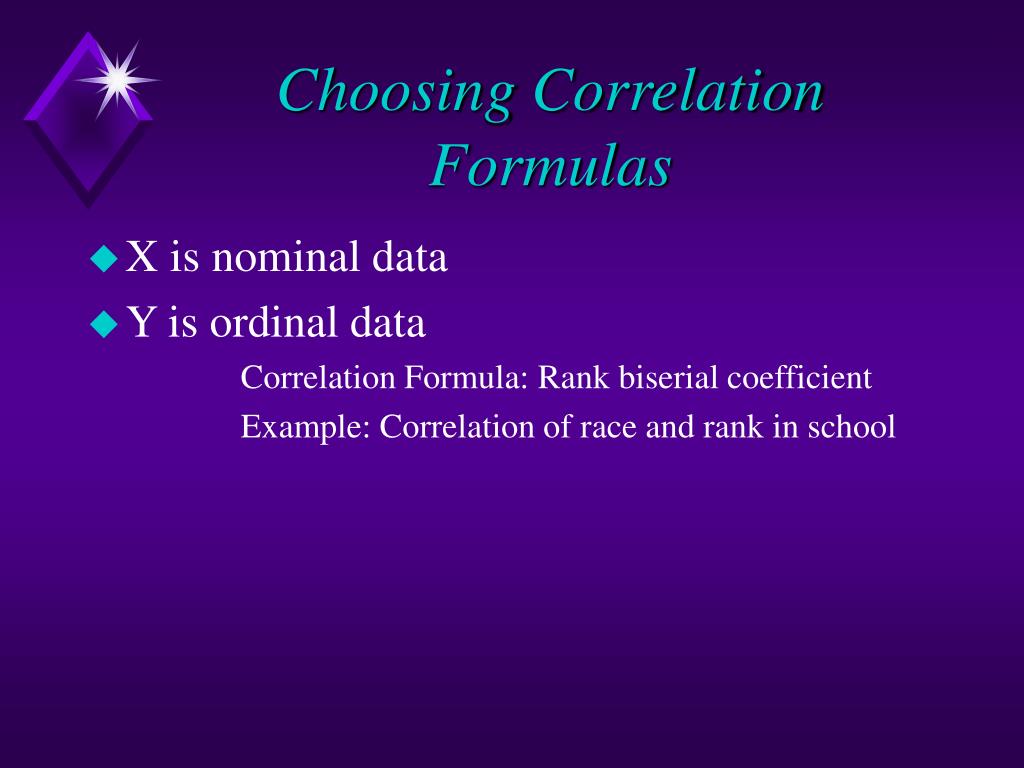 Choosing Correlation Formulas

X is nominal data

Y is ordinal data

Correlation Formula: Rank biserial coefficient

Example: Correlation of race and rank in school